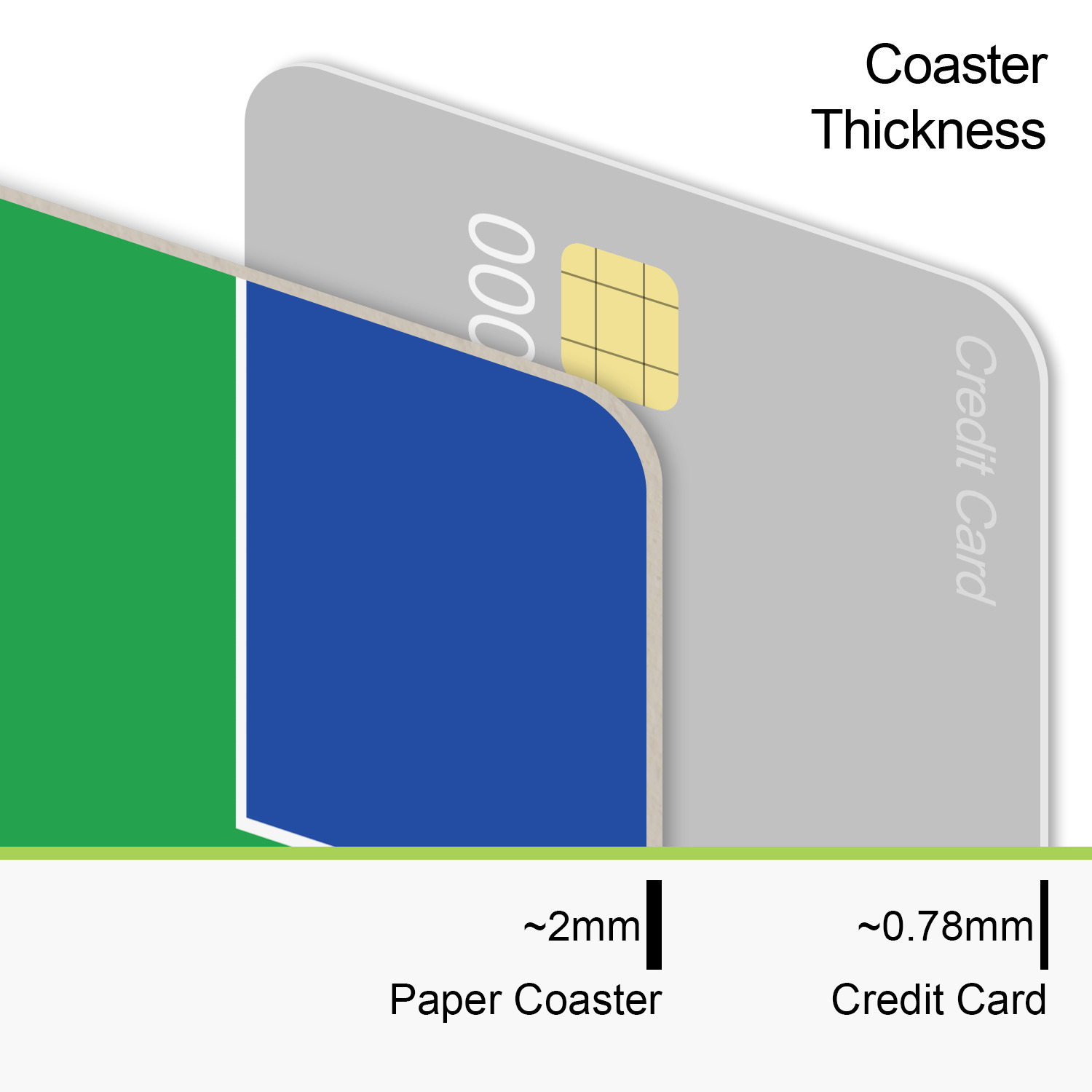 Coaster Thickness

000

Credit Card

~2mm
Paper Coaster

~0.78mm
Credit Card